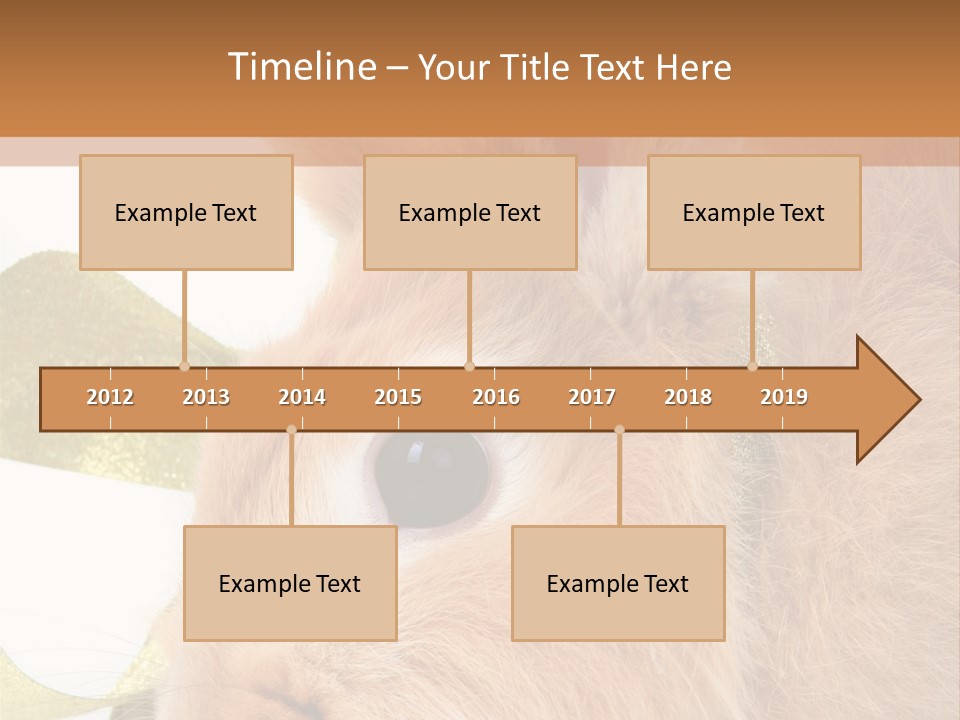 Timeline – Your Title Text Here

Example Text

Example Text

Example Text

2012 2013 2014 2015 2016 2017 2018 2019

Example Text

Example Text